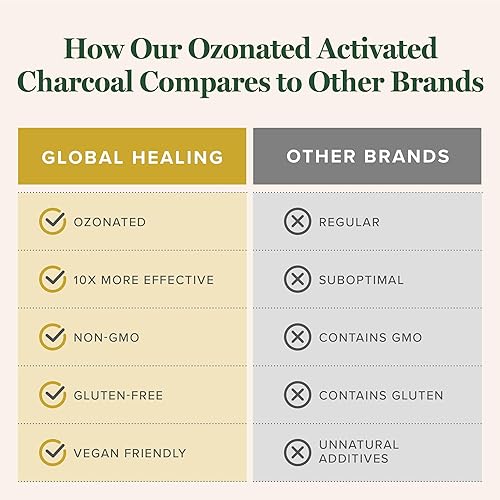 How Our Ozonated Activated Charcoal Compares to Other Brands

| GLOBAL HEALING | OTHER BRANDS |
|---|---|
| OZONATED | REGULAR |
| 10X MORE EFFECTIVE | SUBOPTIMAL |
| NON-GMO | CONTAINS GMO |
| GLUTEN-FREE | CONTAINS GLUTEN |
| VEGAN FRIENDLY | UNNATURAL ADDITIVES |